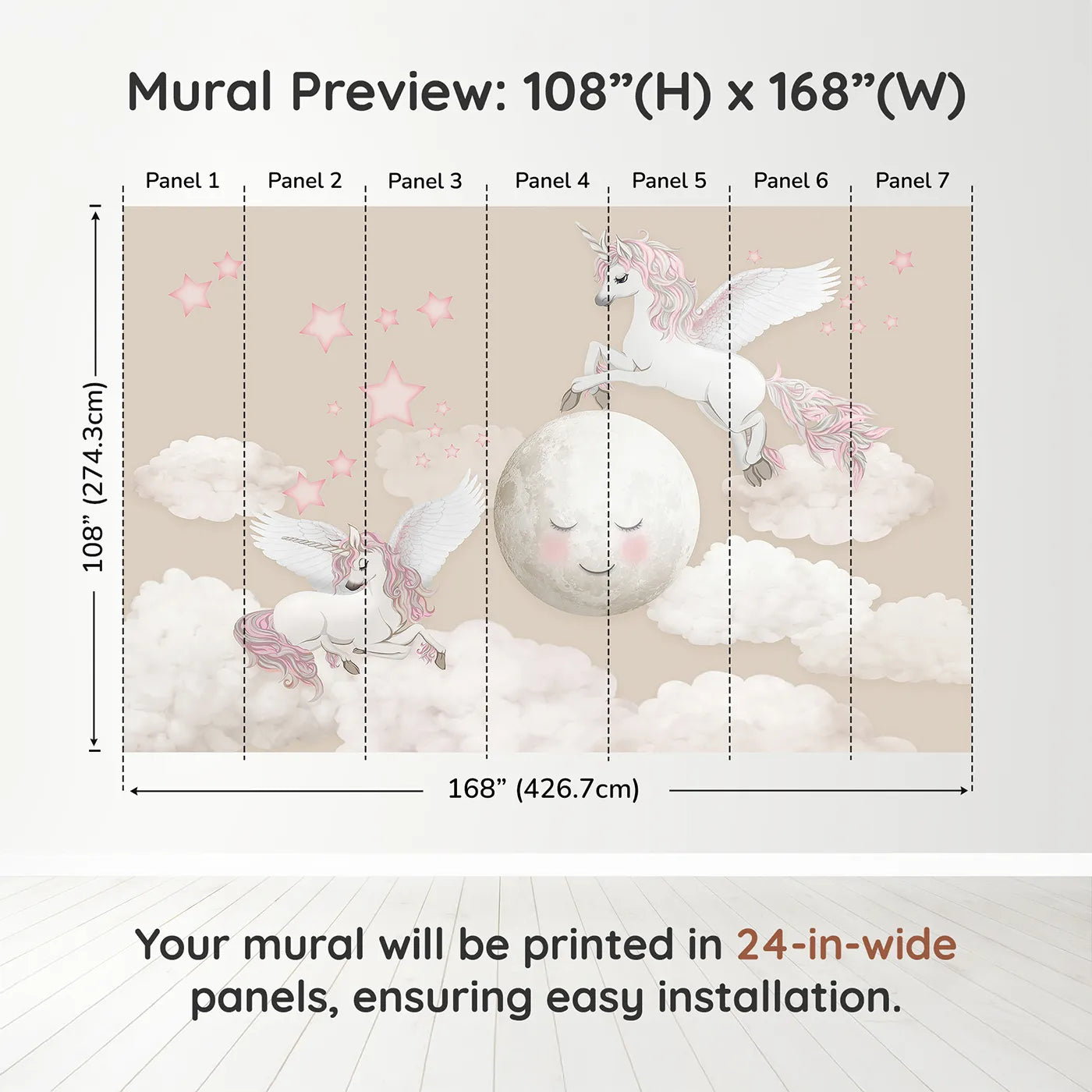 Mural Preview: 108”(H) x 168”(W)

Panel 1 Panel 2 Panel 3 Panel 4 Panel 5 Panel 6 Panel 7

108” (274.3cm)

168” (426.7cm)

Your mural will be printed in 24-in-wide panels, ensuring easy installation.